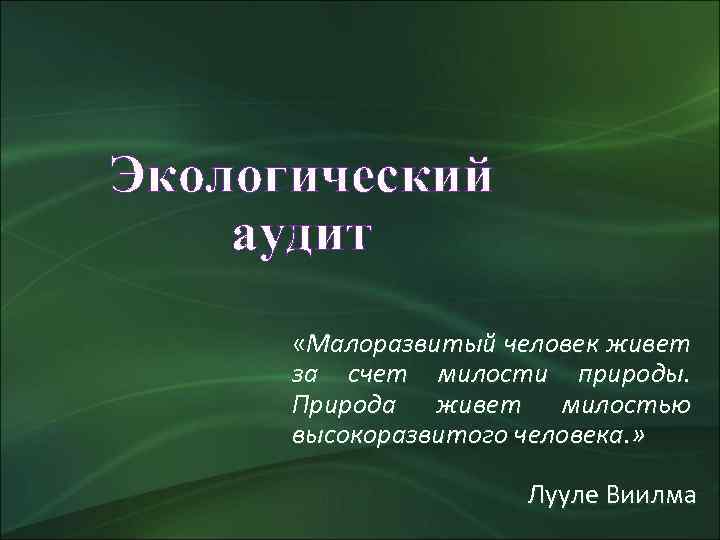 Экологический аудит

«Малоразвитый человек живет за счет милости природы. Природа живет милостью высокоразвитого человека.»

Лууле Виилма